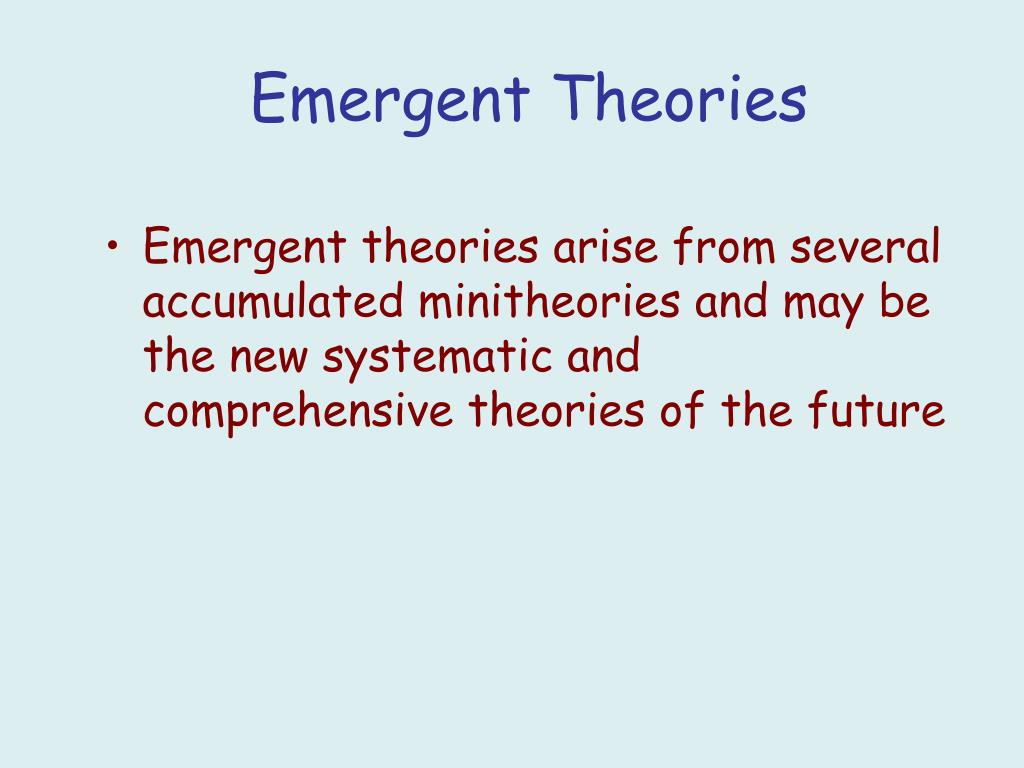 Emergent Theories

• Emergent theories arise from several accumulated minitheories and may be the new systematic and comprehensive theories of the future